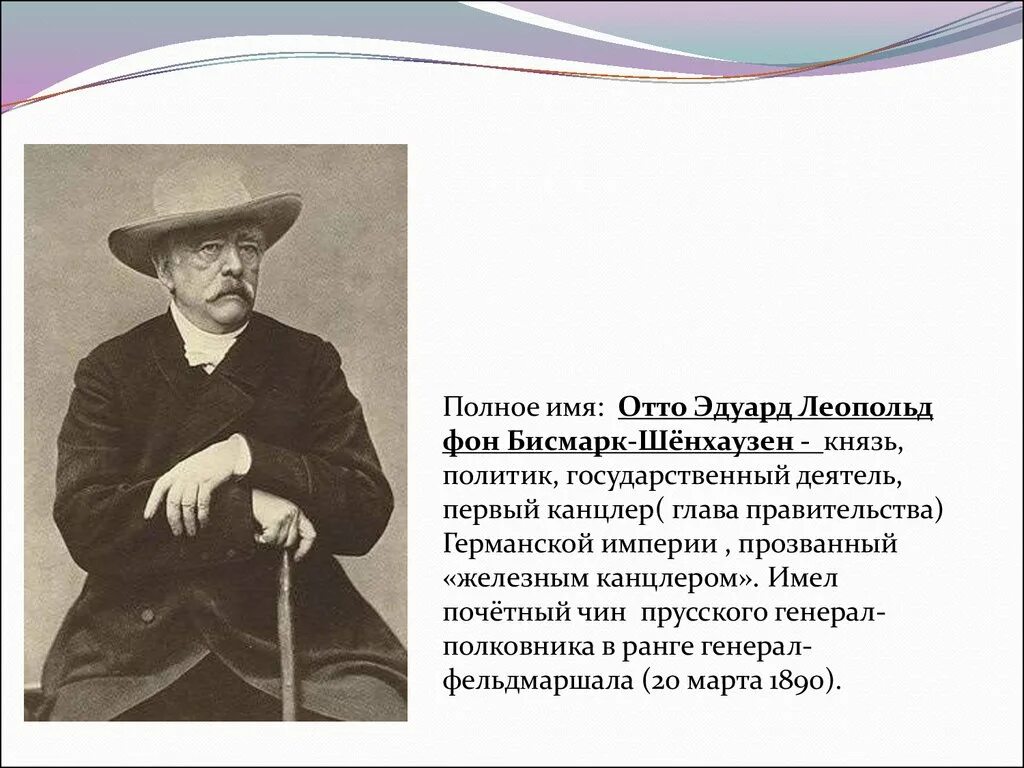 Полное имя: Отто Эдуард Леопольд фон Бисмарк-Шёнхаузен - князь, политик, государственный деятель, первый канцлер( глава правительства) Германской империи , прозванный «железным канцлером». Имел почётный чин прусского генерал-полковника в ранге генерал-фельдмаршала (20 марта 1890).